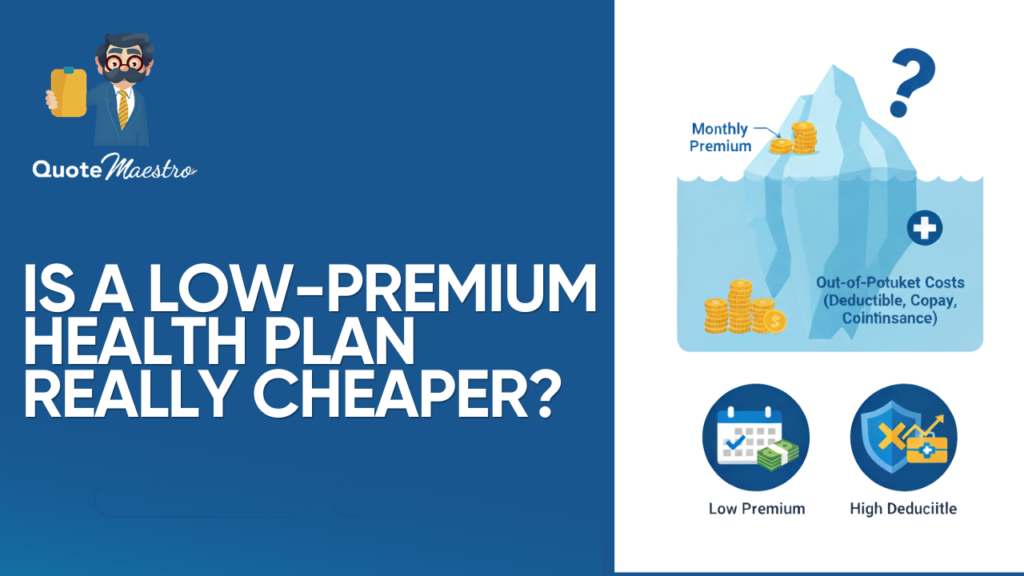 QuoteMaestro

IS A LOW-PREMIUM HEALTH PLAN REALLY CHEAPER?

?

Monthly Premium

Out-of-Potuket Costs (Deductible, Copay, Cointinsance)

Low Premium

High Deduciitle